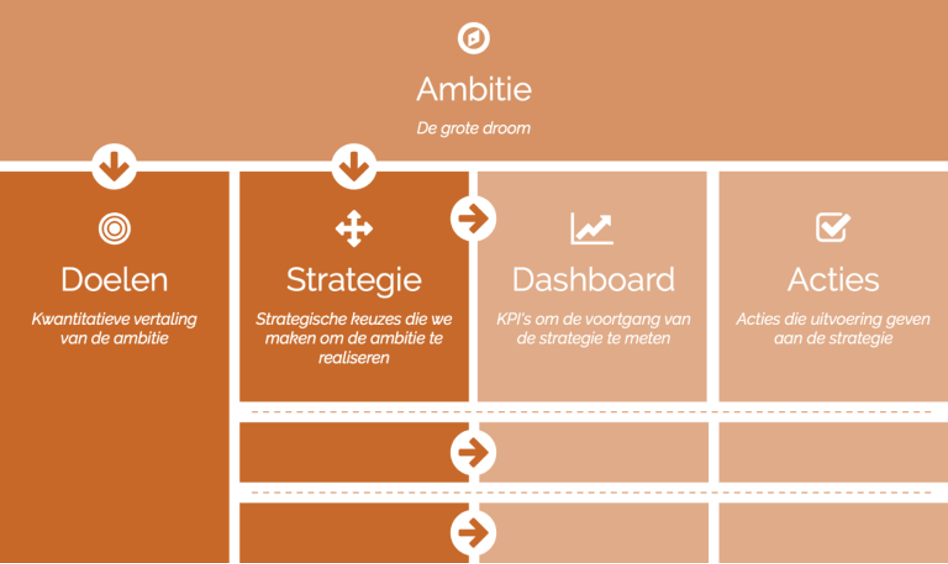 Ambitie

De grote droom

Doelen

Kwantitatieve vertaling van de ambitie

Strategie

Strategische keuzes die we maken om de ambitie te realiseren

Dashboard

KPI's om de voortgang van de strategie te meten

Acties

Acties die uitvoering geven aan de strategie